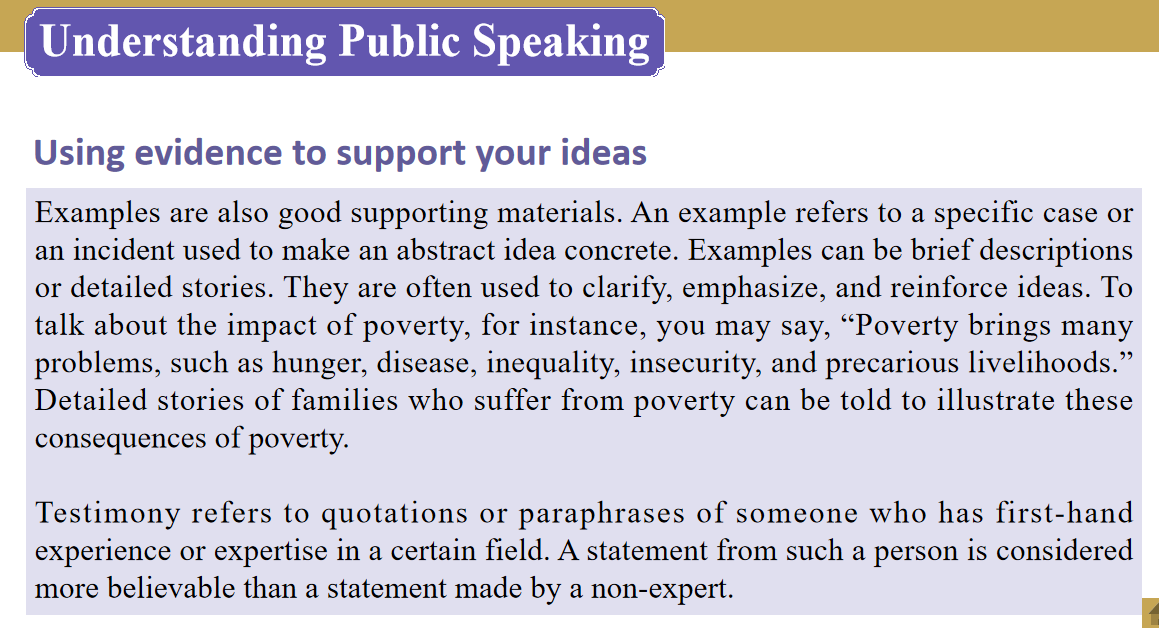 Understanding Public Speaking

Using evidence to support your ideas

Examples are also good supporting materials. An example refers to a specific case or an incident used to make an abstract idea concrete. Examples can be brief descriptions or detailed stories. They are often used to clarify, emphasize, and reinforce ideas. To talk about the impact of poverty, for instance, you may say, “Poverty brings many problems, such as hunger, disease, inequality, insecurity, and precarious livelihoods.” Detailed stories of families who suffer from poverty can be told to illustrate these consequences of poverty.

Testimony refers to quotations or paraphrases of someone who has first-hand experience or expertise in a certain field. A statement from such a person is considered more believable than a statement made by a non-expert.